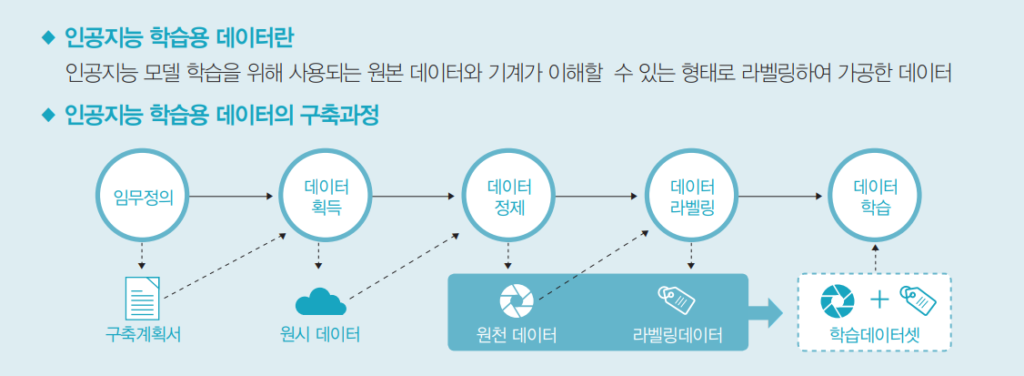 ◆ 인공지능 학습용 데이터란

인공지능 모델 학습을 위해 사용되는 원본 데이터와 기계가 이해할 수 있는 형태로 라벨링하여 가공한 데이터

◆ 인공지능 학습용 데이터의 구축과정

임무정의

데이터 획득

데이터 정제

데이터 라벨링

데이터 학습

구축계획서

원시 데이터

원천 데이터

라벨링데이터

+

학습데이터셋